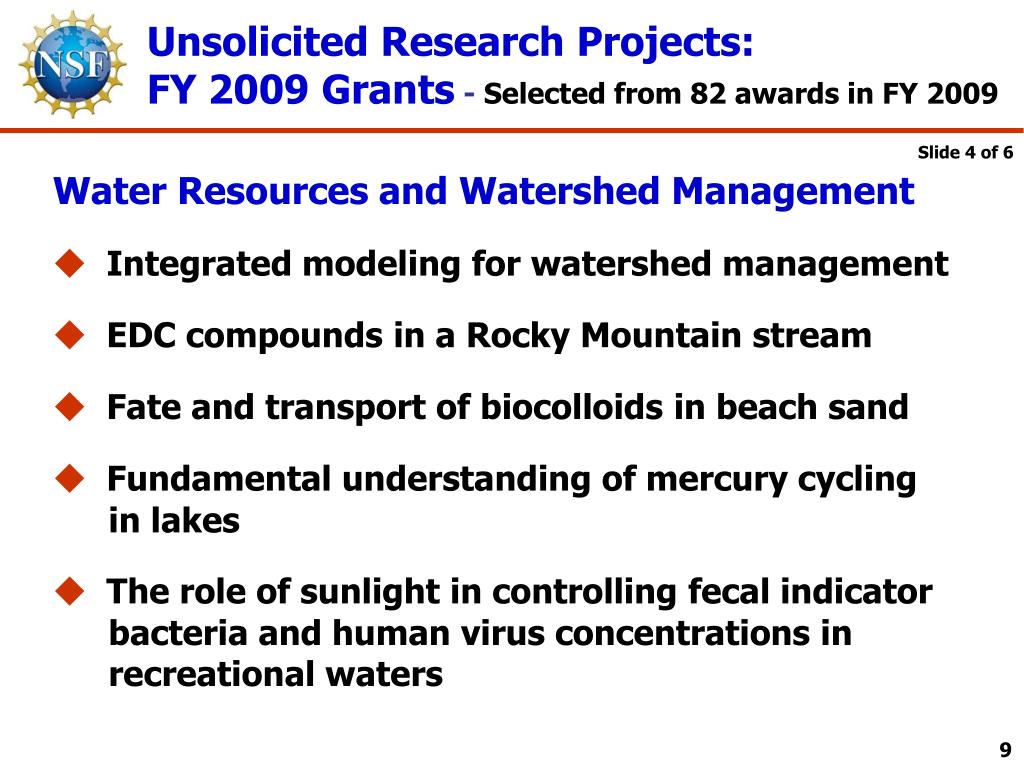 NSF

Unsolicited Research Projects:
FY 2009 Grants - Selected from 82 awards in FY 2009

Slide 4 of 6

Water Resources and Watershed Management

◆ Integrated modeling for watershed management

◆ EDC compounds in a Rocky Mountain stream

◆ Fate and transport of biocolloids in beach sand

◆ Fundamental understanding of mercury cycling in lakes

◆ The role of sunlight in controlling fecal indicator bacteria and human virus concentrations in recreational waters

9